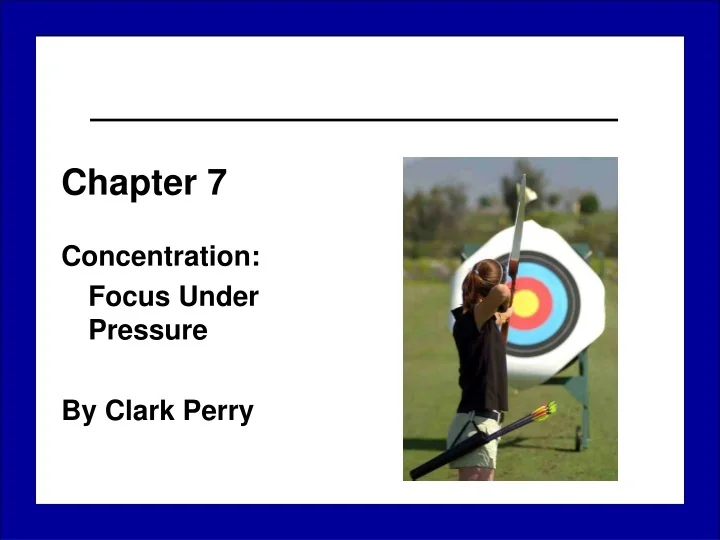 Chapter 7

Concentration:
Focus Under Pressure

By Clark Perry